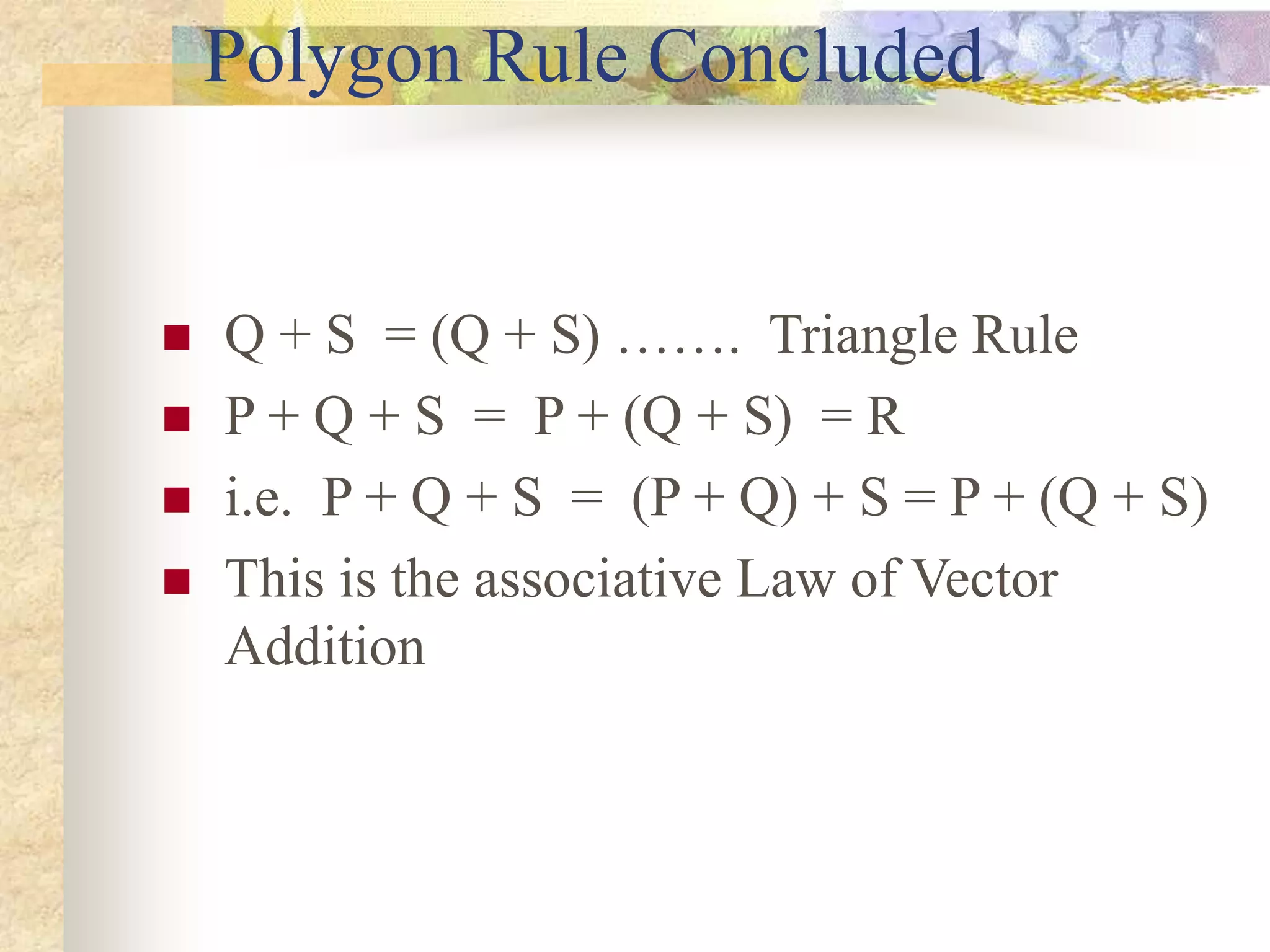 Polygon Rule Concluded

- $Q + S = (Q + S)$ ……. Triangle Rule
- $P + Q + S = P + (Q + S) = R$
- i.e. $P + Q + S = (P + Q) + S = P + (Q + S)$
- This is the associative Law of Vector Addition